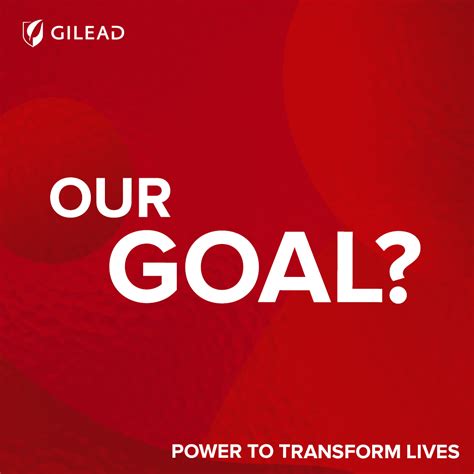 GILEAD

OUR GOAL?

POWER TO TRANSFORM LIVES